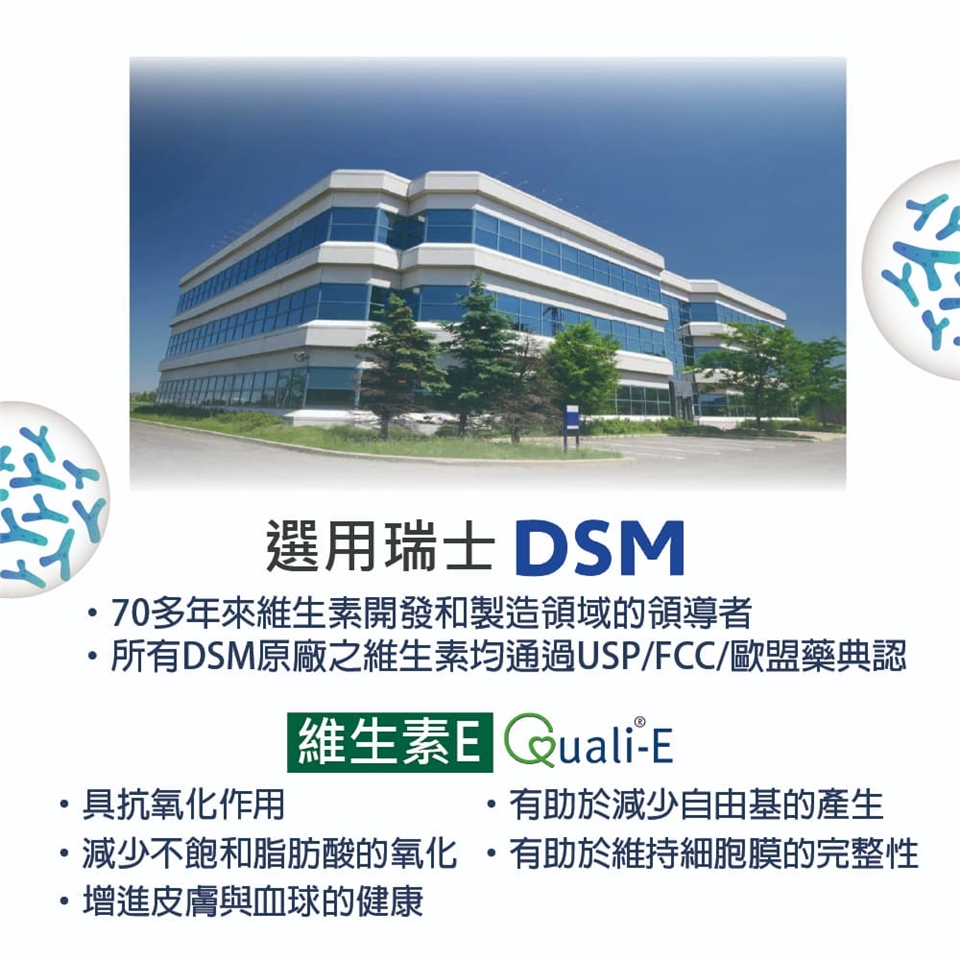 選用瑞士 DSM

・70多年來維生素開發和製造領域的領導者
・所有DSM原廠之維生素均通過USP/FCC/歐盟藥典認

維生素E Quali®-E

・具抗氧化作用
・減少不飽和脂肪酸的氧化
・增進皮膚與血球的健康

・有助於減少自由基的產生
・有助於維持細胞膜的完整性